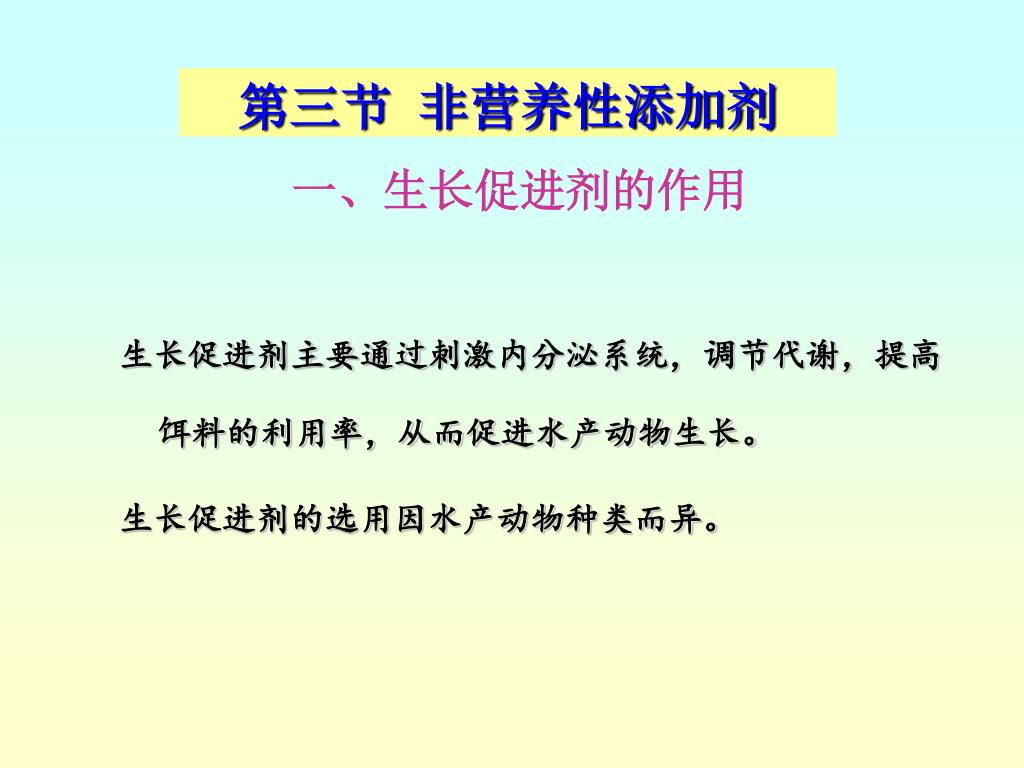 第三节 非营养性添加剂

一、生长促进剂的作用

生长促进剂主要通过刺激内分泌系统，调节代谢，提高饵料的利用率，从而促进水产动物生长。

生长促进剂的选用因水产动物种类而异。